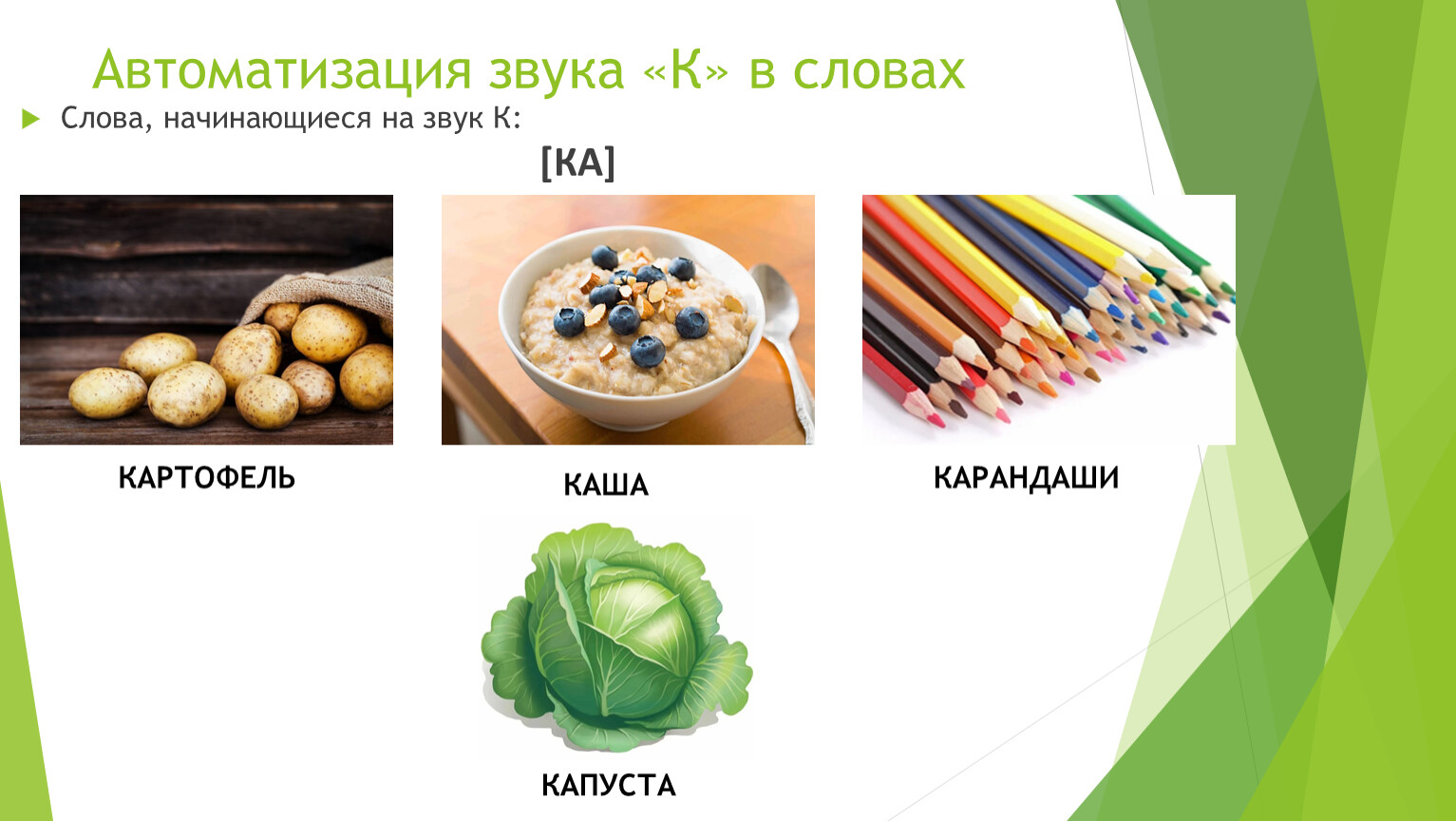 Автоматизация звука «К» в словах

Слова, начинающиеся на звук К:

[КА]

КАРТОФЕЛЬ

КАША

КАРАНДАШИ

КАПУСТА